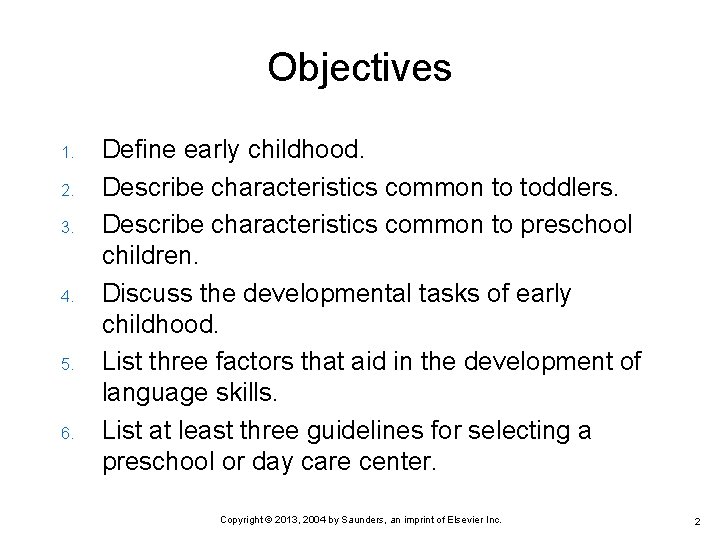 Objectives

1. Define early childhood.
2. Describe characteristics common to toddlers.
3. Describe characteristics common to preschool children.
4. Discuss the developmental tasks of early childhood.
5. List three factors that aid in the development of language skills.
6. List at least three guidelines for selecting a preschool or day care center.

Copyright © 2013, 2004 by Saunders, an imprint of Elsevier Inc.

2